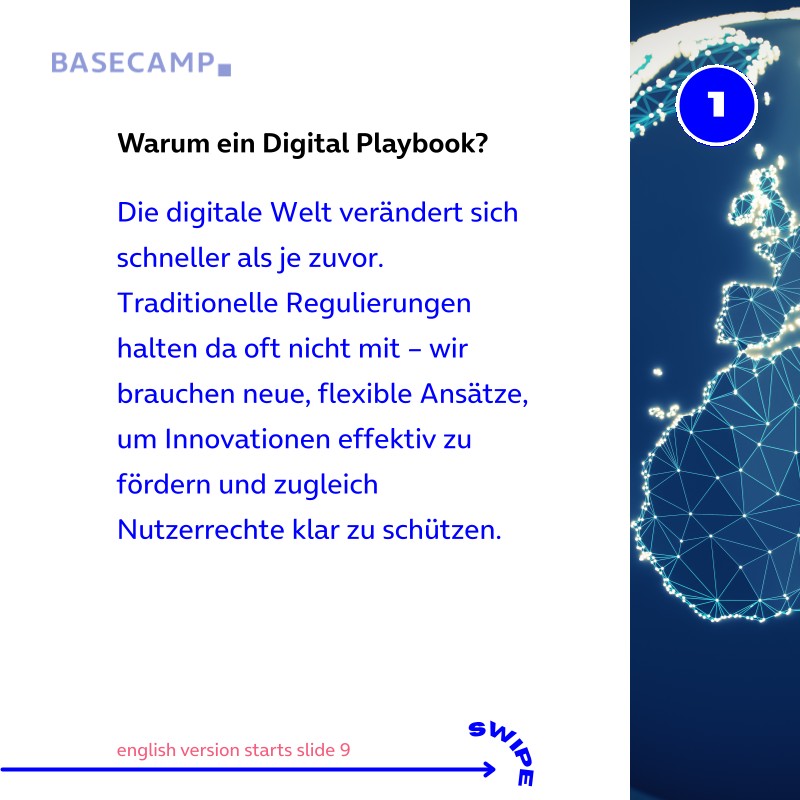 BASECAMP

1

Warum ein Digital Playbook?

Die digitale Welt verändert sich schneller als je zuvor. Traditionelle Regulierungen halten da oft nicht mit – wir brauchen neue, flexible Ansätze, um Innovationen effektiv zu fördern und zugleich Nutzerrechte klar zu schützen.

english version starts slide 9

SWIPE